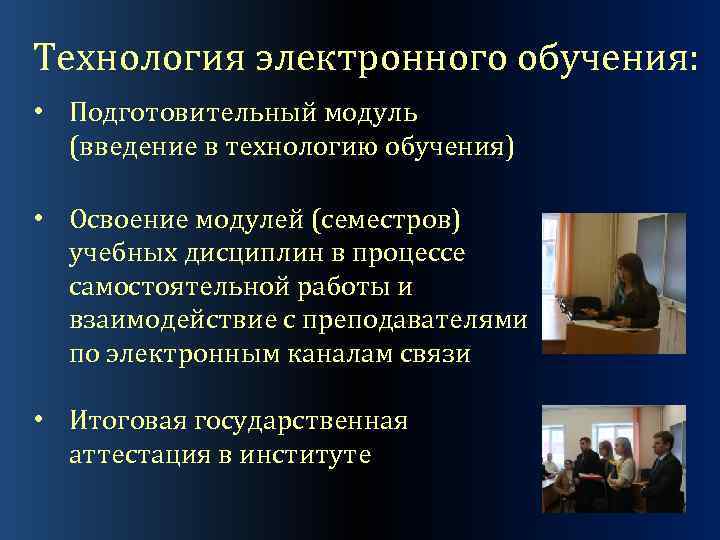 Технология электронного обучения:

• Подготовительный модуль (введение в технологию обучения)

• Освоение модулей (семестров) учебных дисциплин в процессе самостоятельной работы и взаимодействие с преподавателями по электронным каналам связи

• Итоговая государственная аттестация в институте